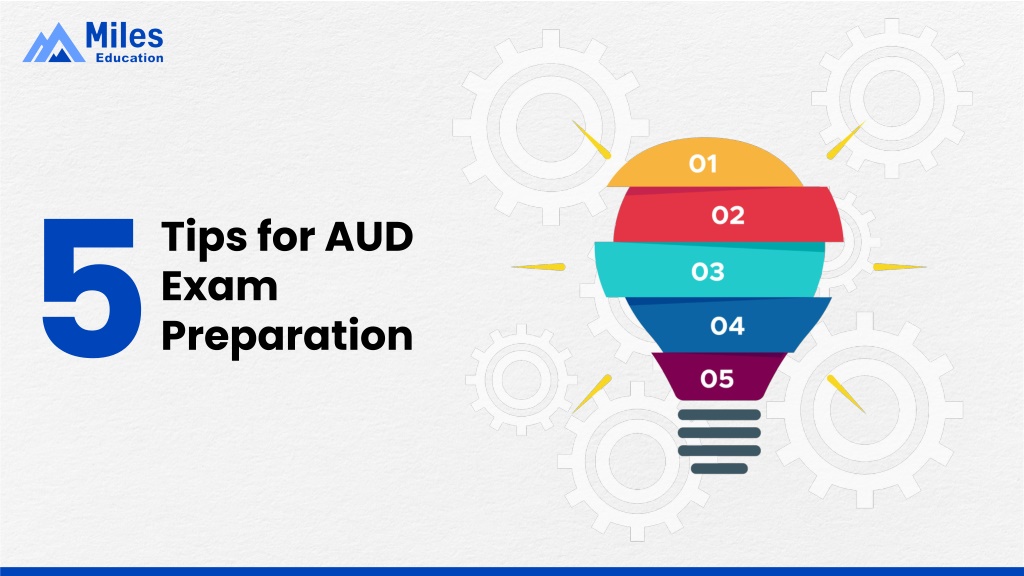 Miles
Education

5 Tips for AUD Exam Preparation

01
02
03
04
05